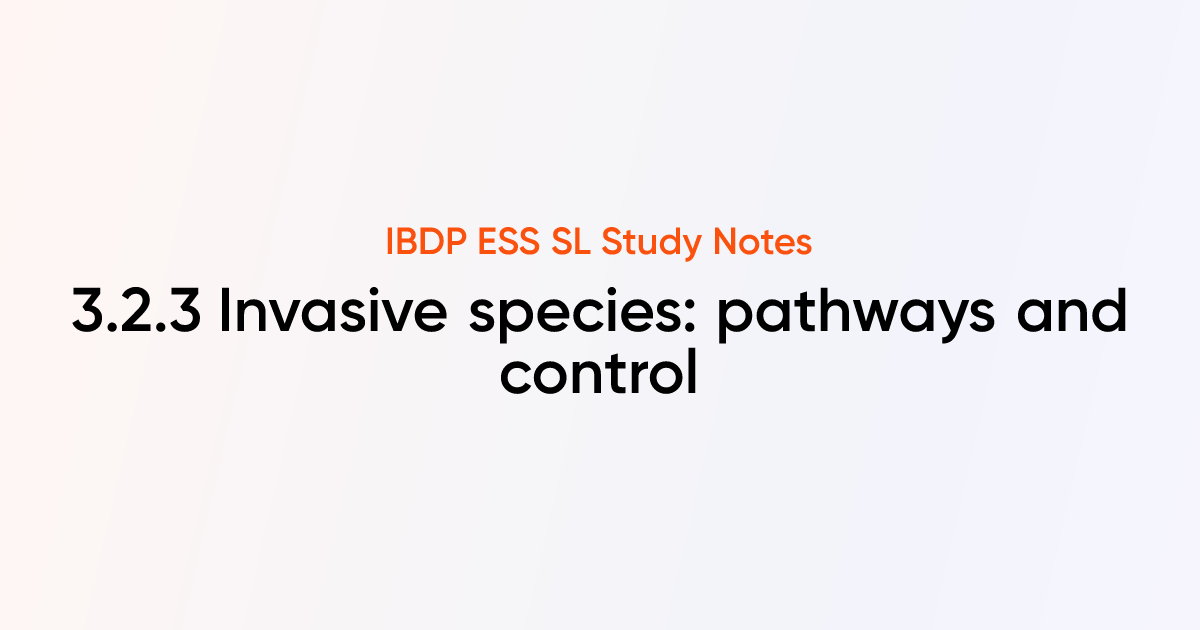 IBDP ESS SL Study Notes

3.2.3 Invasive species: pathways and control